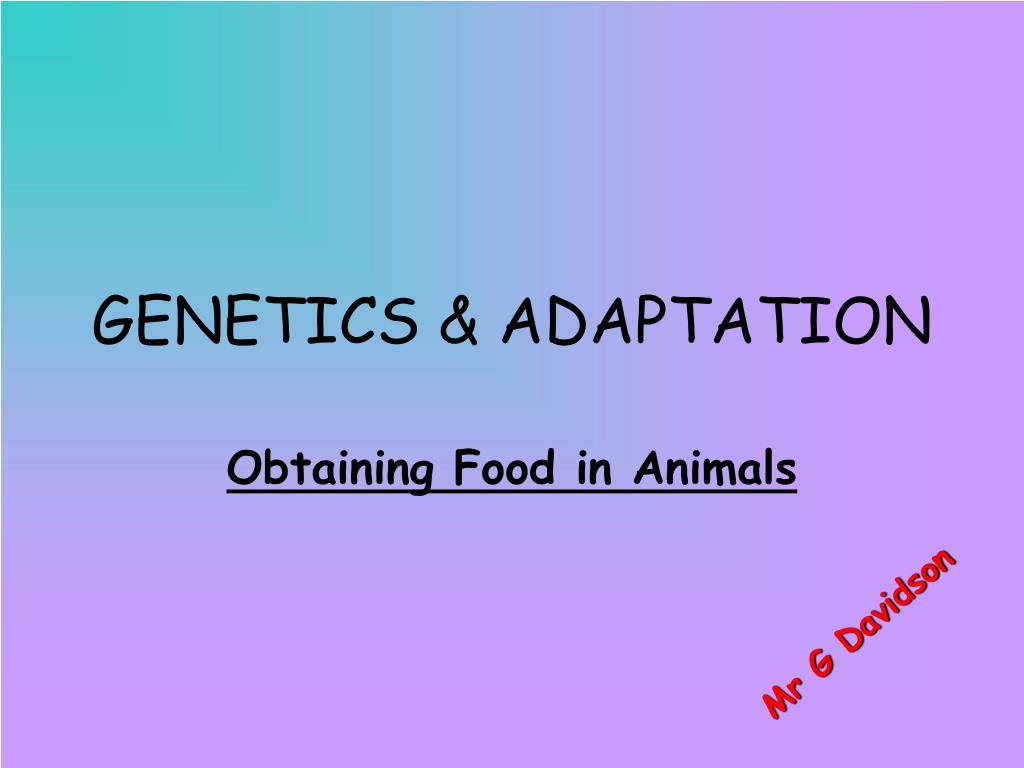 GENETICS & ADAPTATION

Obtaining Food in Animals

Mr G Davidson